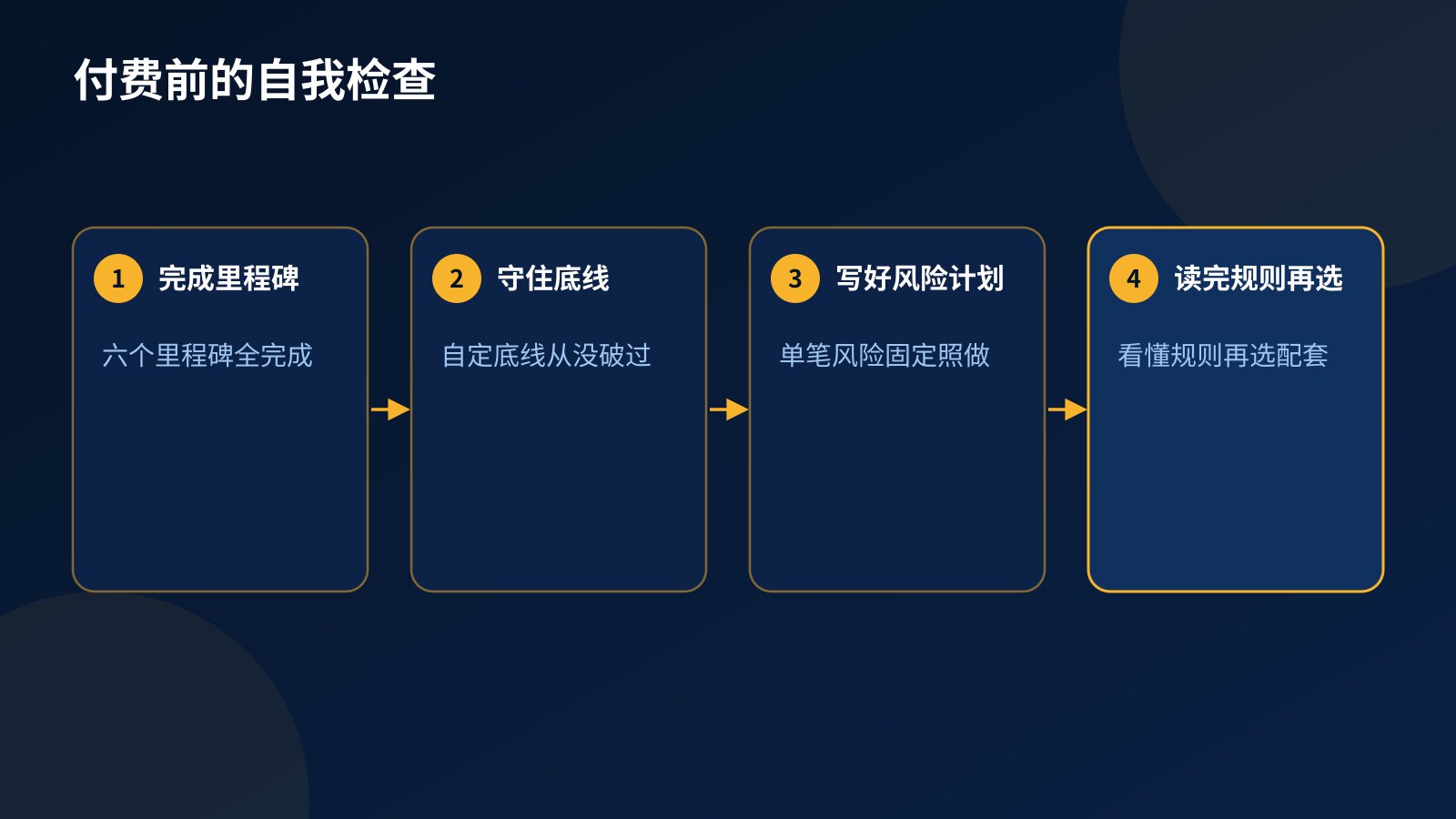 付费前的自我检查

1 完成里程碑

六个里程碑全完成

2 守住底线

自定底线从没破过

3 写好风险计划

单笔风险固定照做

4 读完规则再选

看懂规则再选配套